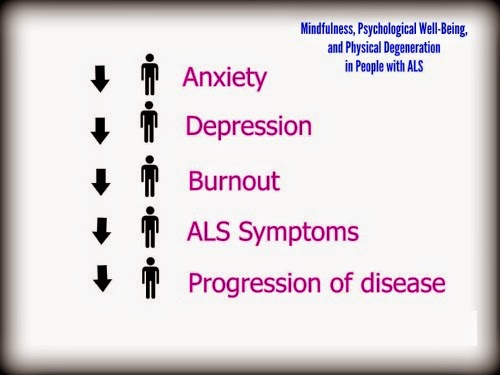 Mindfulness, Psychological Well-Being, and Physical Degeneration in People with ALS

Anxiety

Depression

Burnout

ALS Symptoms

Progression of disease